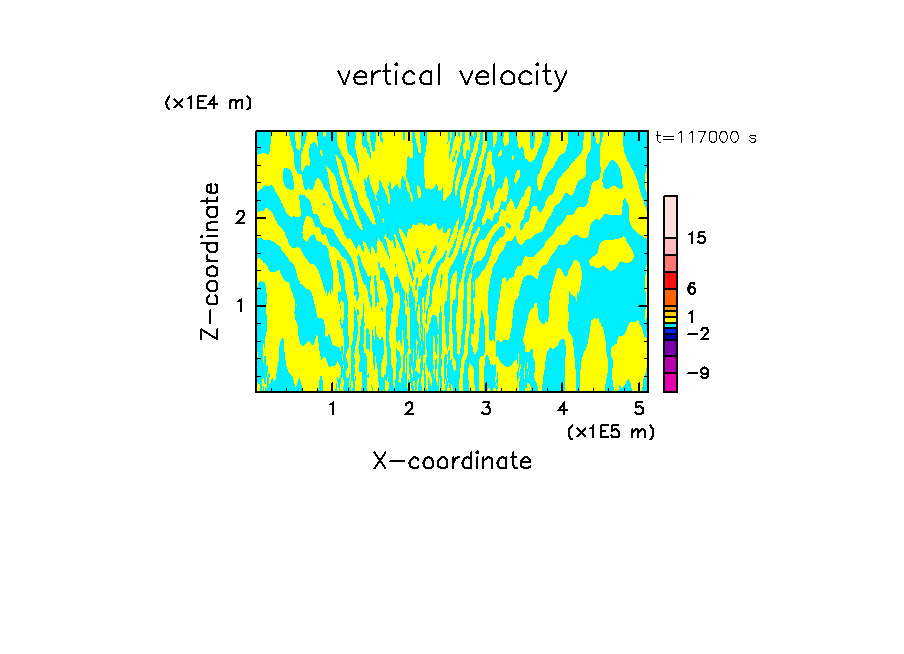 vertical velocity

(x1E4 m)

t=117000 s

Z-coordinate

2

1

15

6

1

−2

−9

1 2 3 4 5

(x1E5 m)

X-coordinate